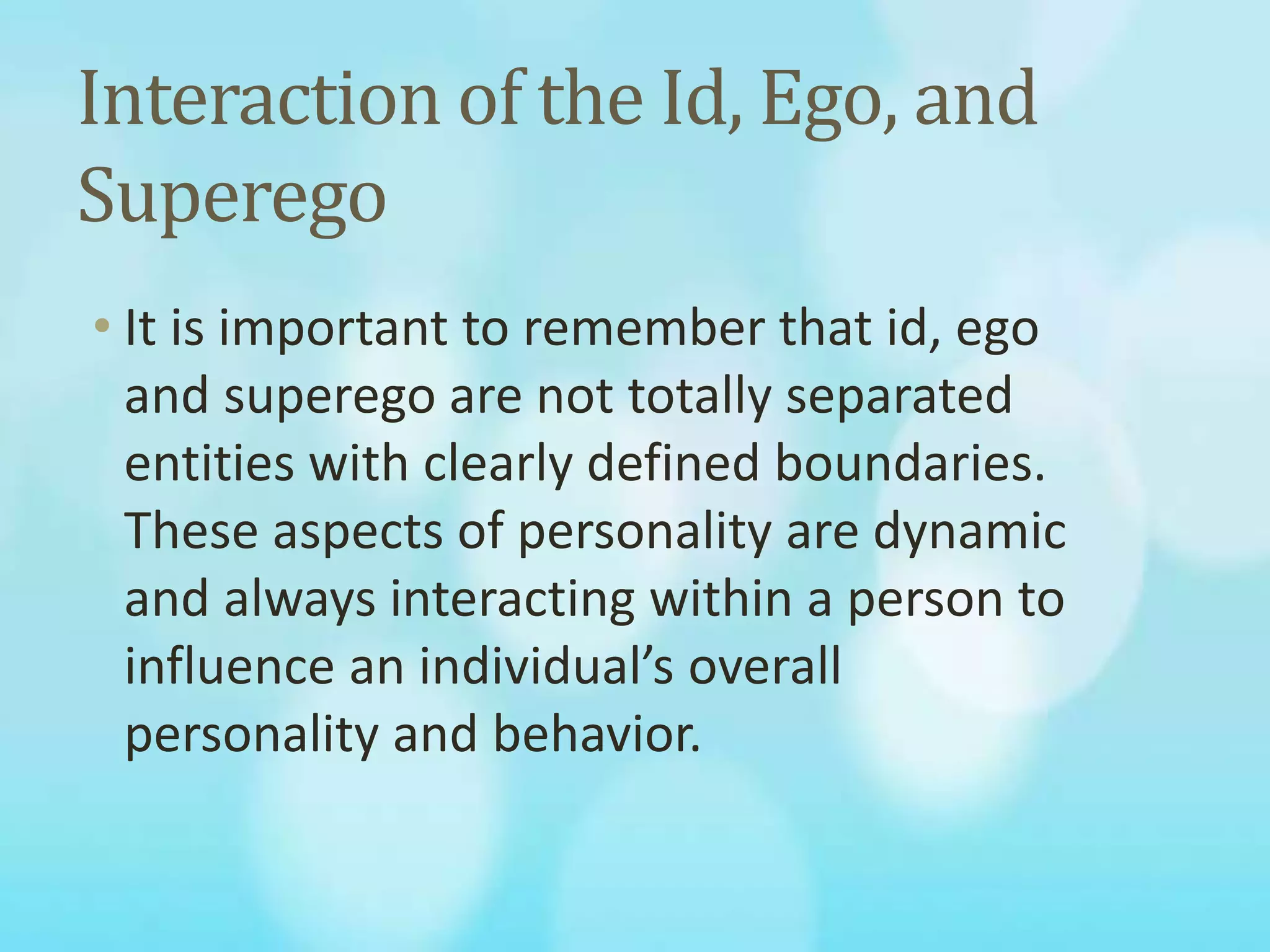 Interaction of the Id, Ego, and Superego

• It is important to remember that id, ego and superego are not totally separated entities with clearly defined boundaries. These aspects of personality are dynamic and always interacting within a person to influence an individual’s overall personality and behavior.